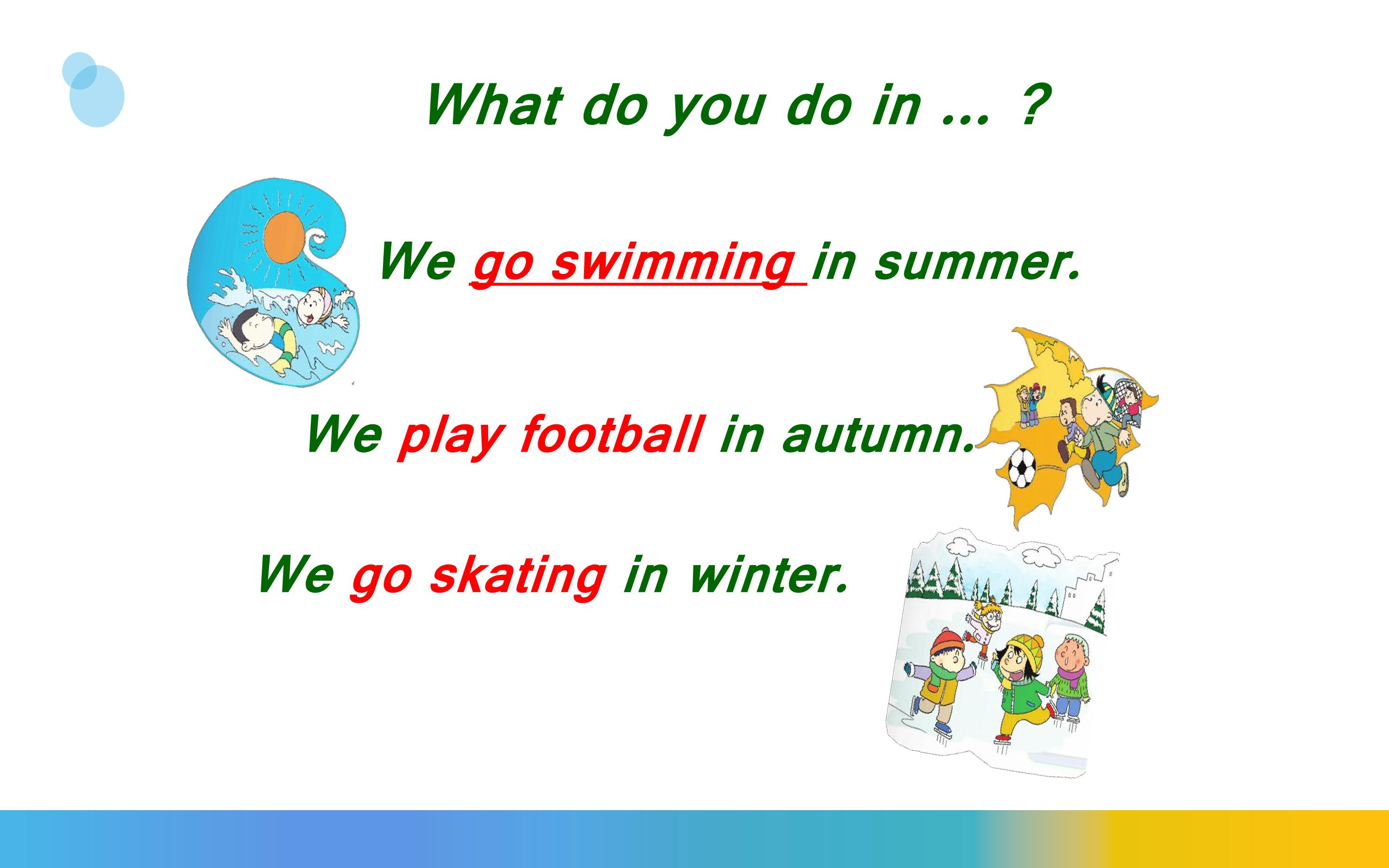 What do you do in ... ?

We go swimming in summer.

We play football in autumn.

We go skating in winter.